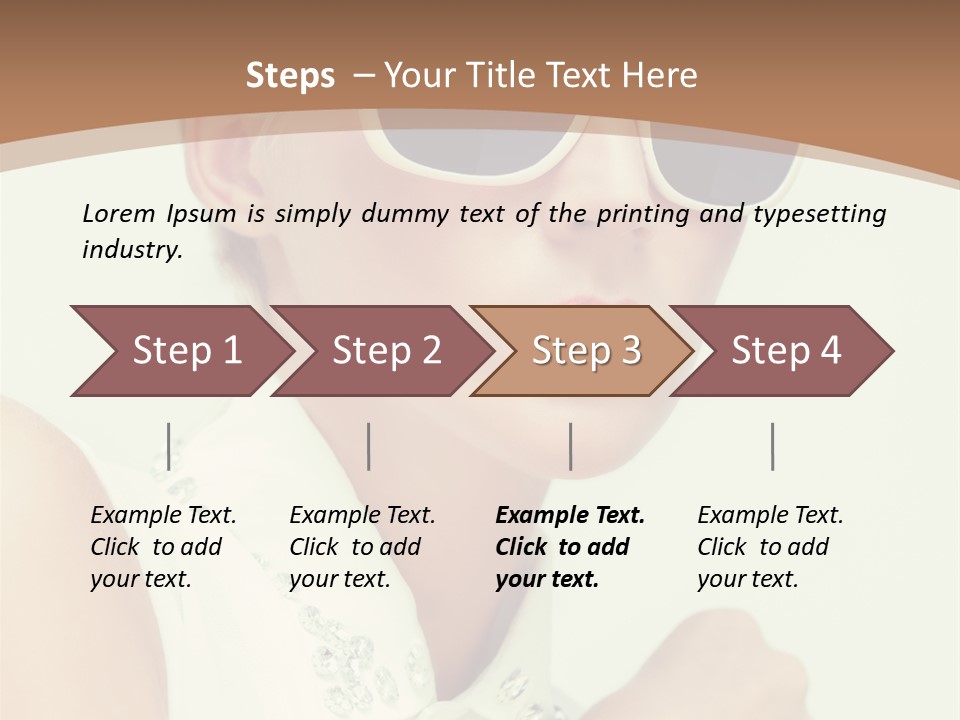 Steps – Your Title Text Here

Lorem Ipsum is simply dummy text of the printing and typesetting industry.

Step 1

Step 2

Step 3

Step 4

Example Text. Click to add your text.

Example Text. Click to add your text.

Example Text. Click to add your text.

Example Text. Click to add your text.